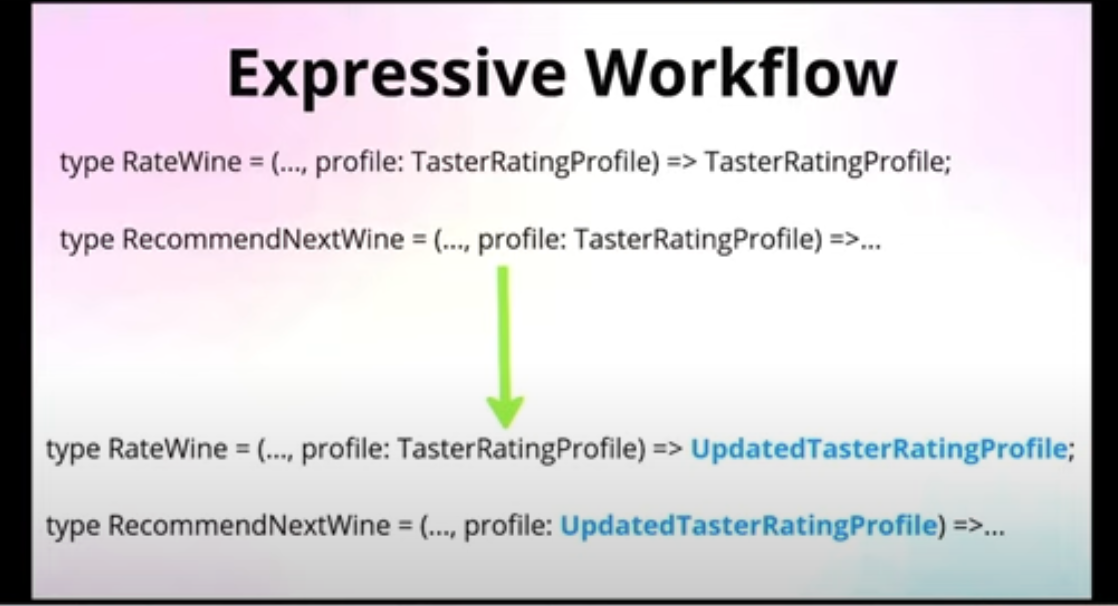 Expressive Workflow

type RateWine = (..., profile: TasterRatingProfile) => TasterRatingProfile;

type RecommendNextWine = (..., profile: TasterRatingProfile) =>...

type RateWine = (..., profile: TasterRatingProfile) => UpdatedTasterRatingProfile;

type RecommendNextWine = (..., profile: UpdatedTasterRatingProfile) =>...